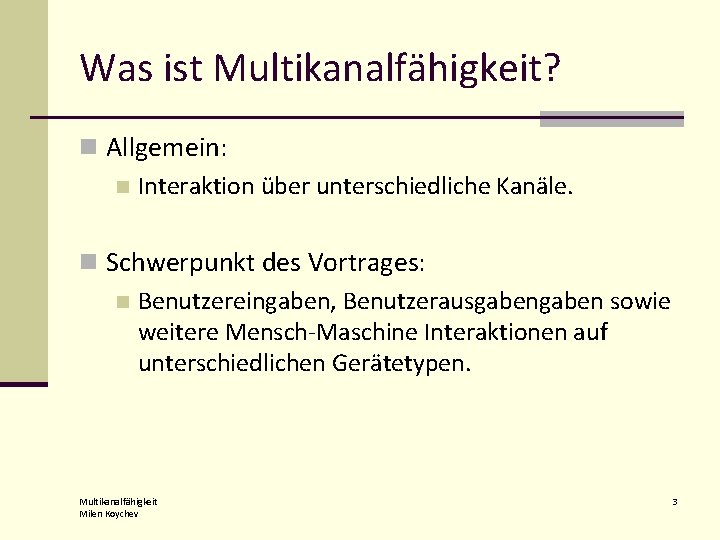 Was ist Multikanalfähigkeit?

Allgemein:

Interaktion über unterschiedliche Kanäle.

Schwerpunkt des Vortrages:

Benutzereingaben, Benutzerausgabengaben sowie weitere Mensch-Maschine Interaktionen auf unterschiedlichen Gerätetypen.

Multikanalfähigkeit
Milen Koychev

3